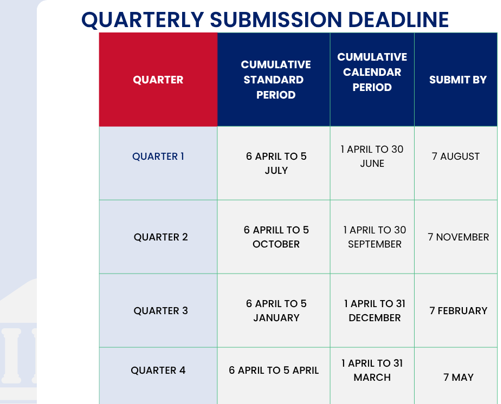 QUARTERLY SUBMISSION DEADLINE

| QUARTER | CUMULATIVE STANDARD PERIOD | CUMULATIVE CALENDAR PERIOD | SUBMIT BY |
|---|---|---|---|
| QUARTER 1 | 6 APRIL TO 5 JULY | 1 APRIL TO 30 JUNE | 7 AUGUST |
| QUARTER 2 | 6 APRILL TO 5 OCTOBER | 1 APRIL TO 30 SEPTEMBER | 7 NOVEMBER |
| QUARTER 3 | 6 APRIL TO 5 JANUARY | 1 APRIL TO 31 DECEMBER | 7 FEBRUARY |
| QUARTER 4 | 6 APRIL TO 5 APRIL | 1 APRIL TO 31 MARCH | 7 MAY |